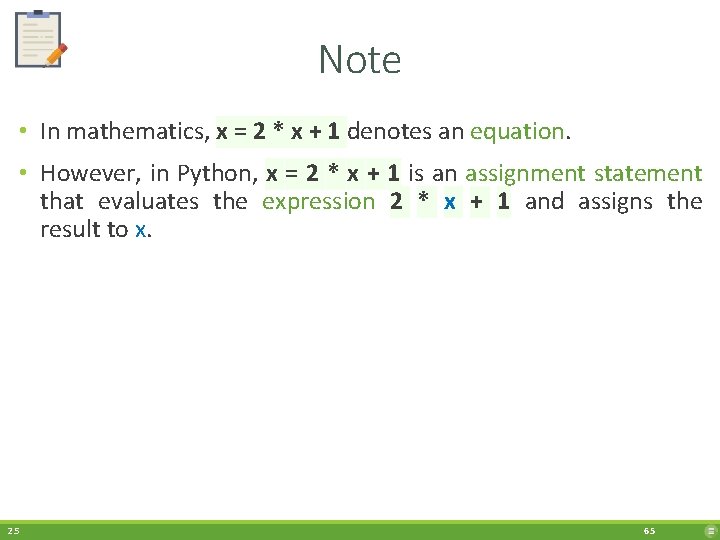 Note

• In mathematics, x = 2 * x + 1 denotes an equation.

• However, in Python, x = 2 * x + 1 is an assignment statement that evaluates the expression 2 * x + 1 and assigns the result to x.

25

65